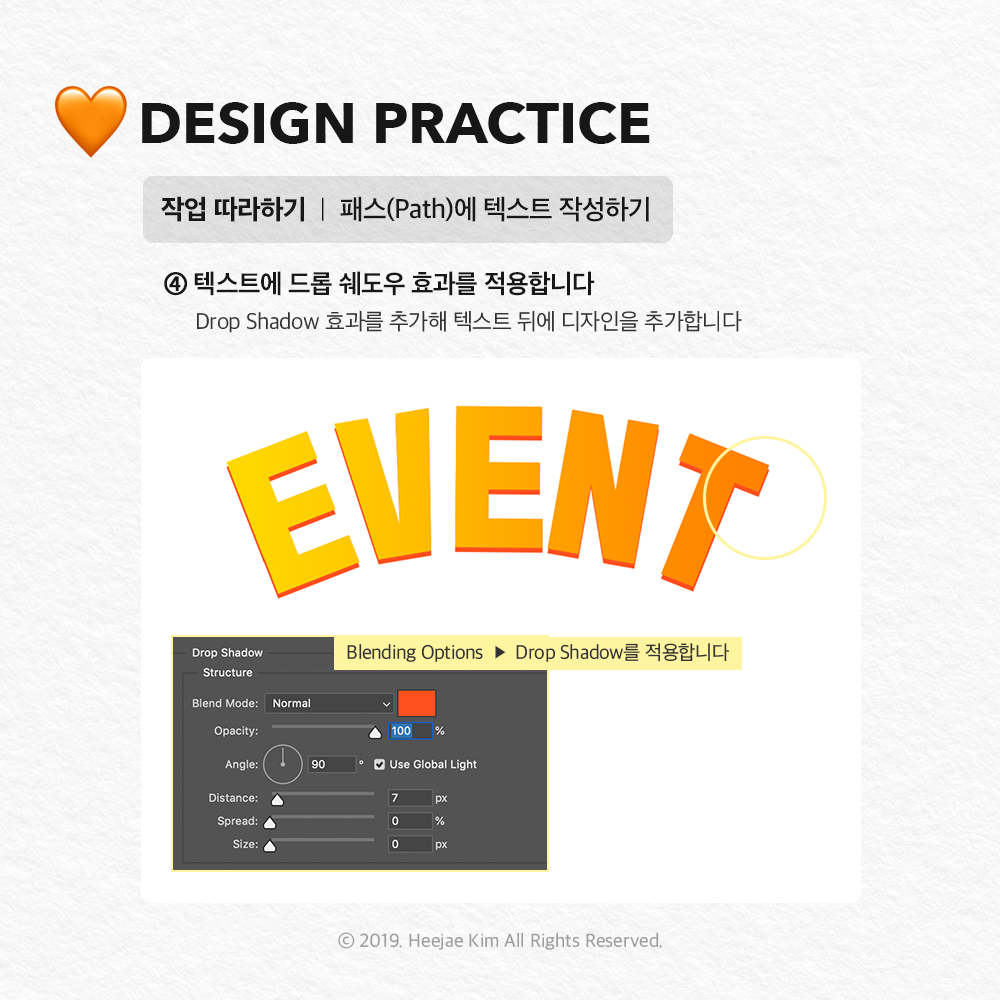 DESIGN PRACTICE

작업 따라하기 | 패스(Path)에 텍스트 작성하기

④ 텍스트에 드롭 쉐도우 효과를 적용합니다

Drop Shadow 효과를 추가해 텍스트 뒤에 디자인을 추가합니다

EVENT

Drop Shadow

Blending Options ▶ Drop Shadow를 적용합니다

Structure

Blend Mode: Normal

Opacity: 100 %

Angle: 90 ° Use Global Light

Distance: 7 px

Spread: 0 %

Size: 0 px

© 2019. Heejae Kim All Rights Reserved.